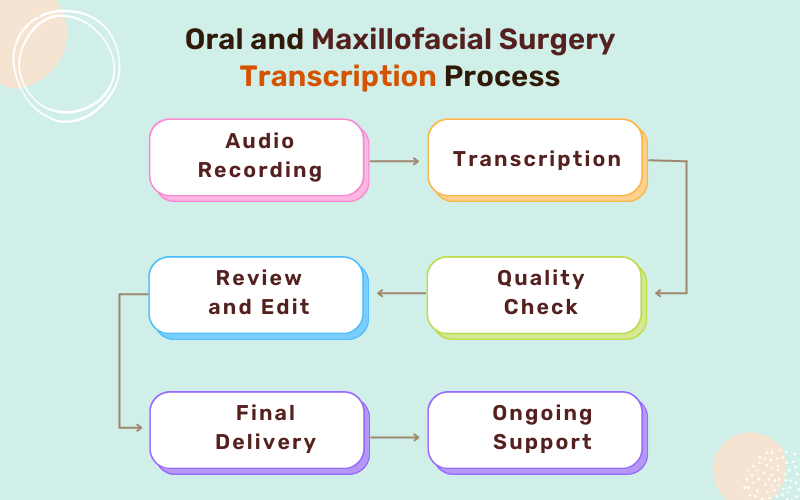 Oral and Maxillofacial Surgery Transcription Process

Audio Recording

Transcription

Quality Check

Review and Edit

Final Delivery

Ongoing Support